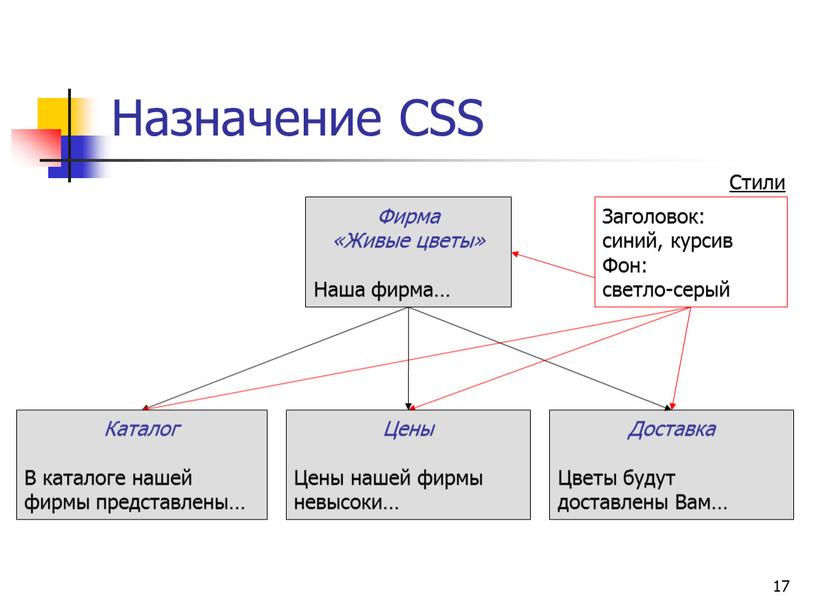 Назначение CSS

Стили

Фирма «Живые цветы»

Наша фирма…

Заголовок: синий, курсив
Фон: светло-серый

Каталог

В каталоге нашей фирмы представлены…

Цены

Цены нашей фирмы невысоки…

Доставка

Цветы будут доставлены Вам…

17